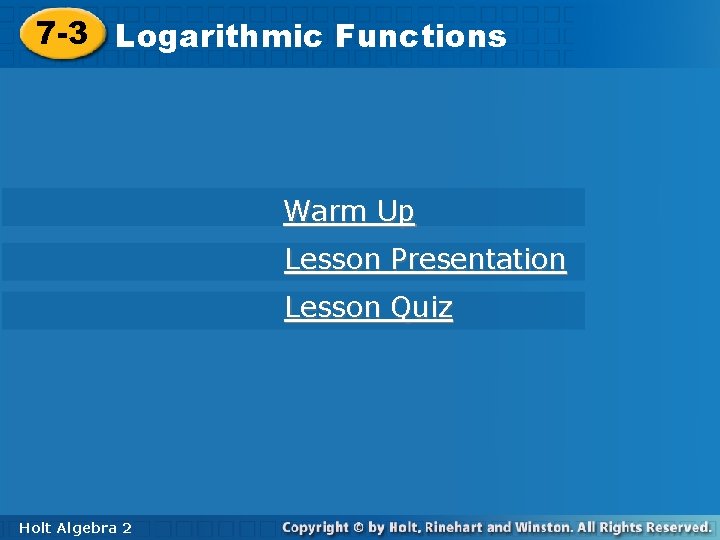 7-3 Logarithmic Functions

Warm Up

Lesson Presentation

Lesson Quiz

Holt Algebra 2

Copyright © by Holt, Rinehart and Winston. All Rights Reserved.